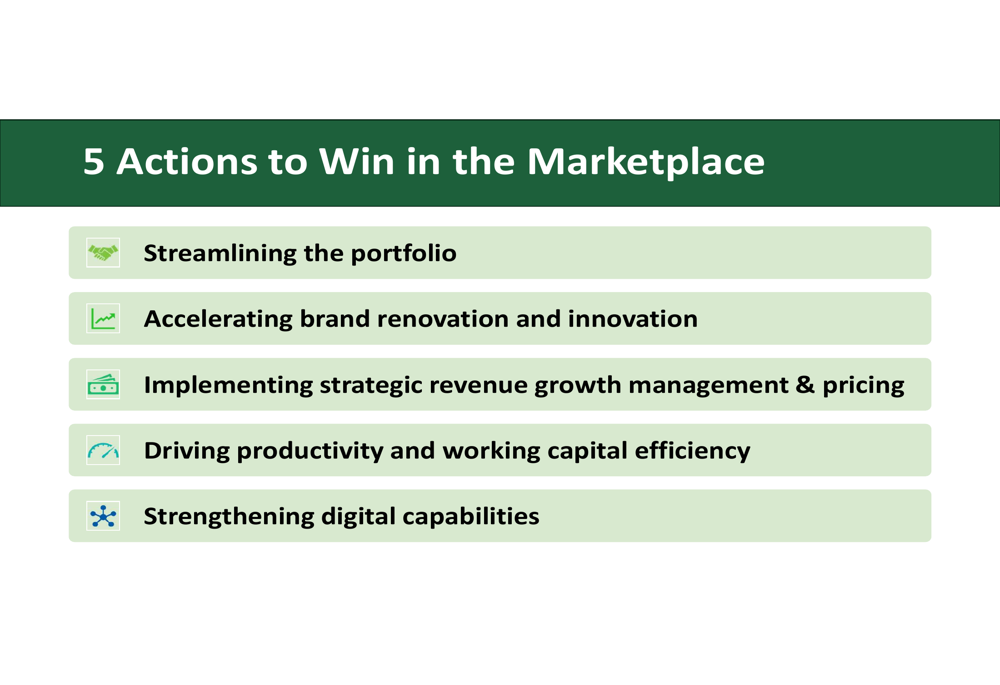 5 Actions to Win in the Marketplace

Streamlining the portfolio

Accelerating brand renovation and innovation

Implementing strategic revenue growth management & pricing

Driving productivity and working capital efficiency

Strengthening digital capabilities